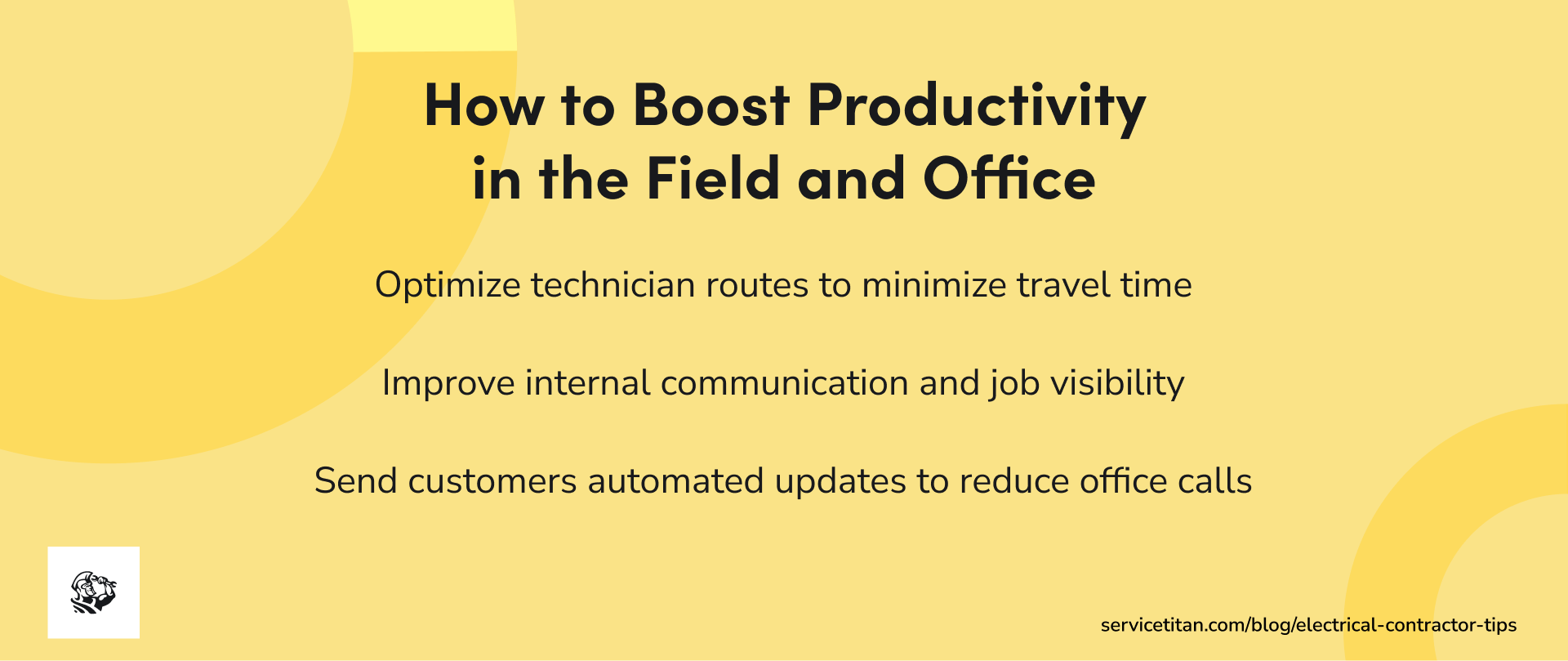 How to Boost Productivity in the Field and Office

Optimize technician routes to minimize travel time

Improve internal communication and job visibility

Send customers automated updates to reduce office calls

servicetitan.com/blog/electrical-contractor-tips